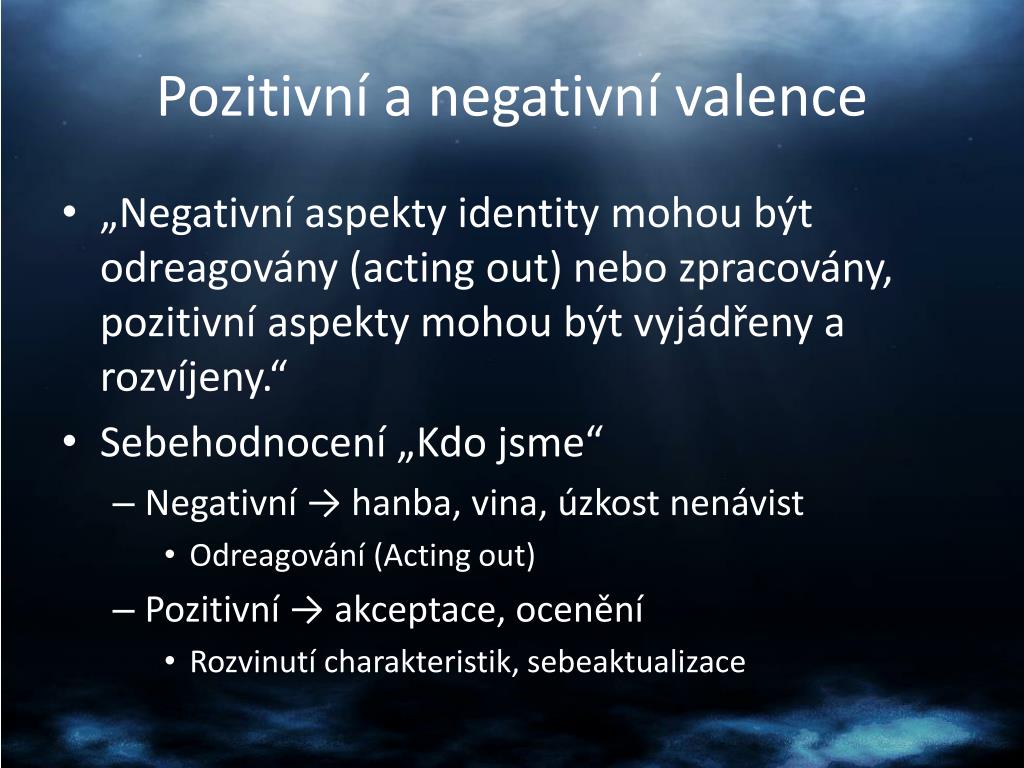 Pozitivní a negativní valence

• „Negativní aspekty identity mohou být odreagovány (acting out) nebo zpracovány, pozitivní aspekty mohou být vyjádřeny a rozvíjeny.“
• Sebehodnocení „Kdo jsme“
– Negativní → hanba, vina, úzkost nenávist
• Odreagování (Acting out)
– Pozitivní → akceptace, ocenění
• Rozvinutí charakteristik, sebeaktualizace